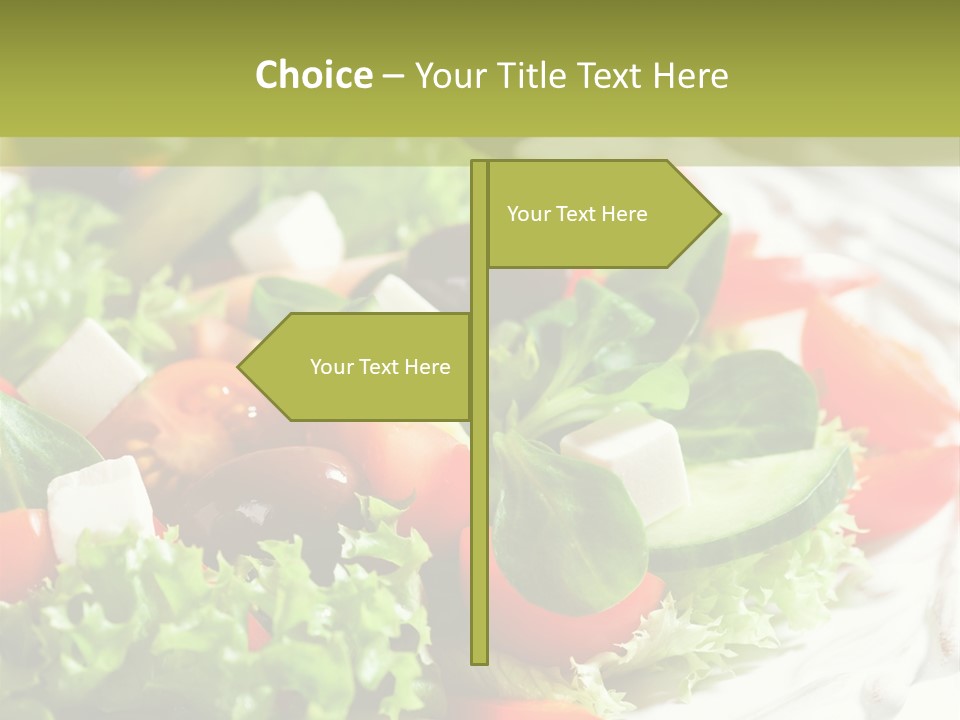 Choice – Your Title Text Here

Your Text Here

Your Text Here